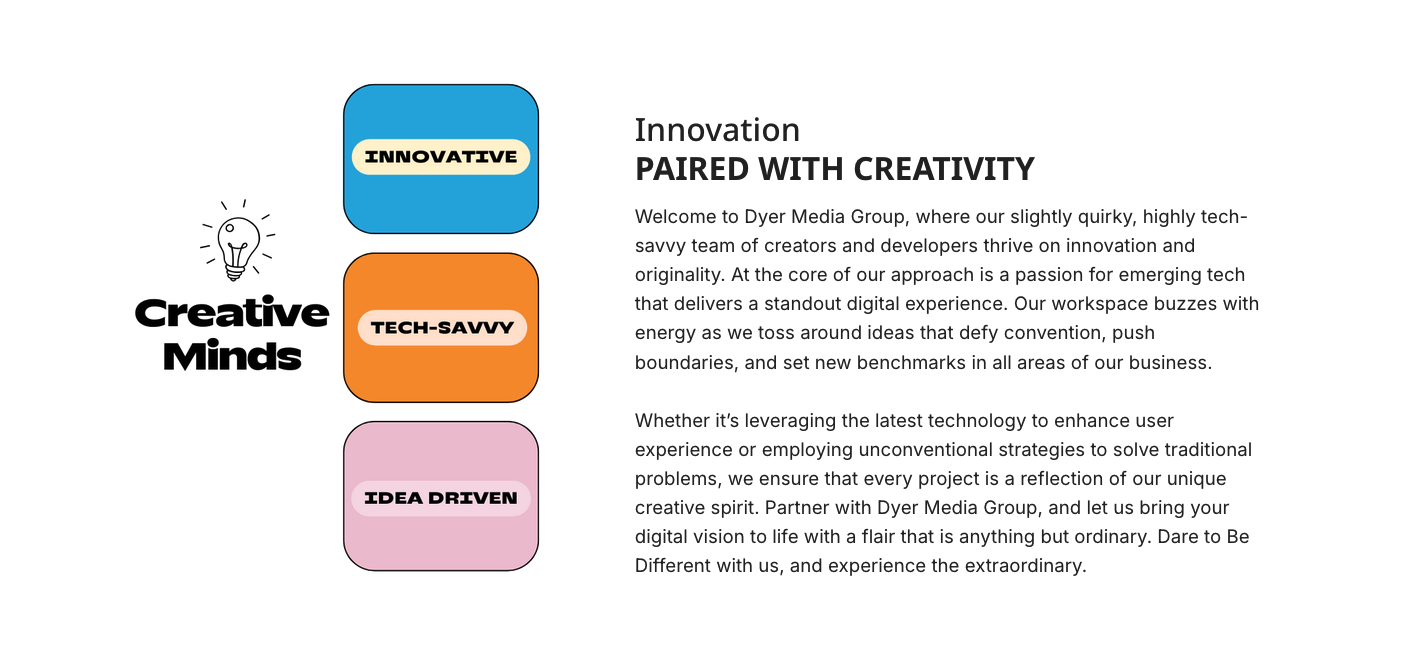 Creative Minds

INNOVATIVE

TECH-SAVVY

IDEA DRIVEN

Innovation
PAIRED WITH CREATIVITY

Welcome to Dyer Media Group, where our slightly quirky, highly tech-savvy team of creators and developers thrive on innovation and originality. At the core of our approach is a passion for emerging tech that delivers a standout digital experience. Our workspace buzzes with energy as we toss around ideas that defy convention, push boundaries, and set new benchmarks in all areas of our business.

Whether it's leveraging the latest technology to enhance user experience or employing unconventional strategies to solve traditional problems, we ensure that every project is a reflection of our unique creative spirit. Partner with Dyer Media Group, and let us bring your digital vision to life with a flair that is anything but ordinary. Dare to Be Different with us, and experience the extraordinary.